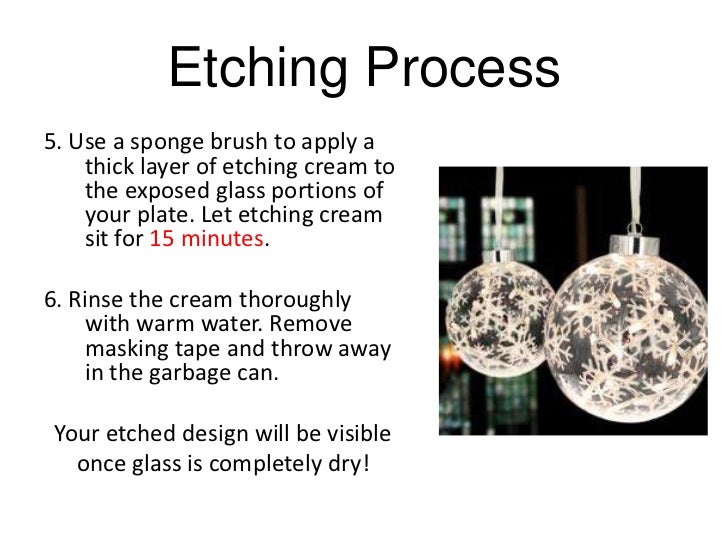 Etching Process

5. Use a sponge brush to apply a thick layer of etching cream to the exposed glass portions of your plate. Let etching cream sit for 15 minutes.

6. Rinse the cream thoroughly with warm water. Remove masking tape and throw away in the garbage can.

Your etched design will be visible once glass is completely dry!